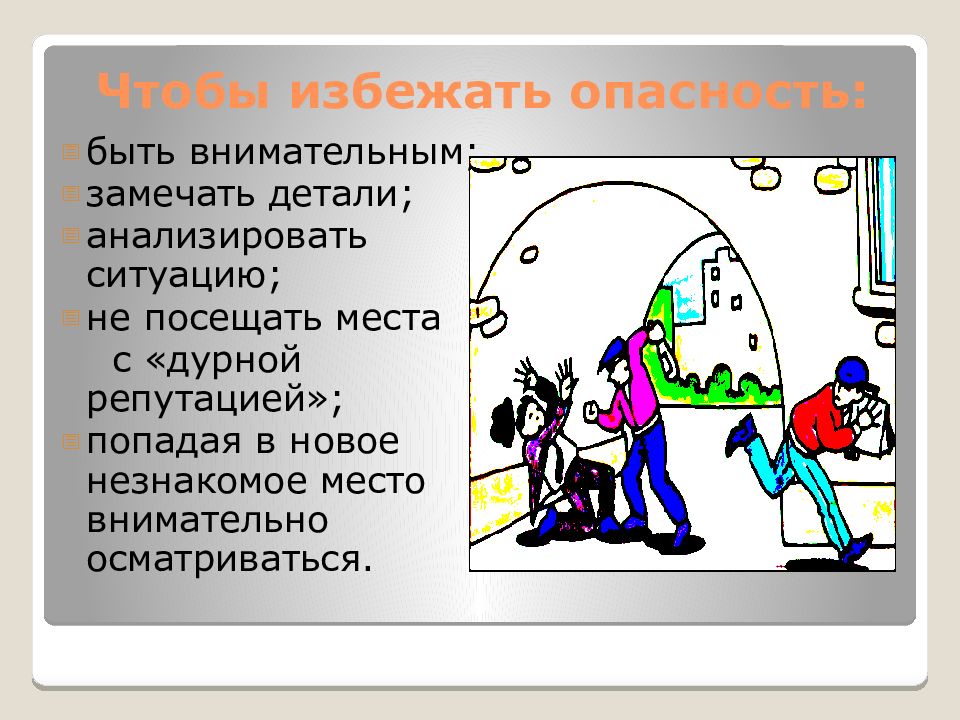 Чтобы избежать опасность:

быть внимательным;

замечать детали;

анализировать ситуацию;

не посещать места с «дурной репутацией»;

попадая в новое незнакомое место внимательно осматриваться.